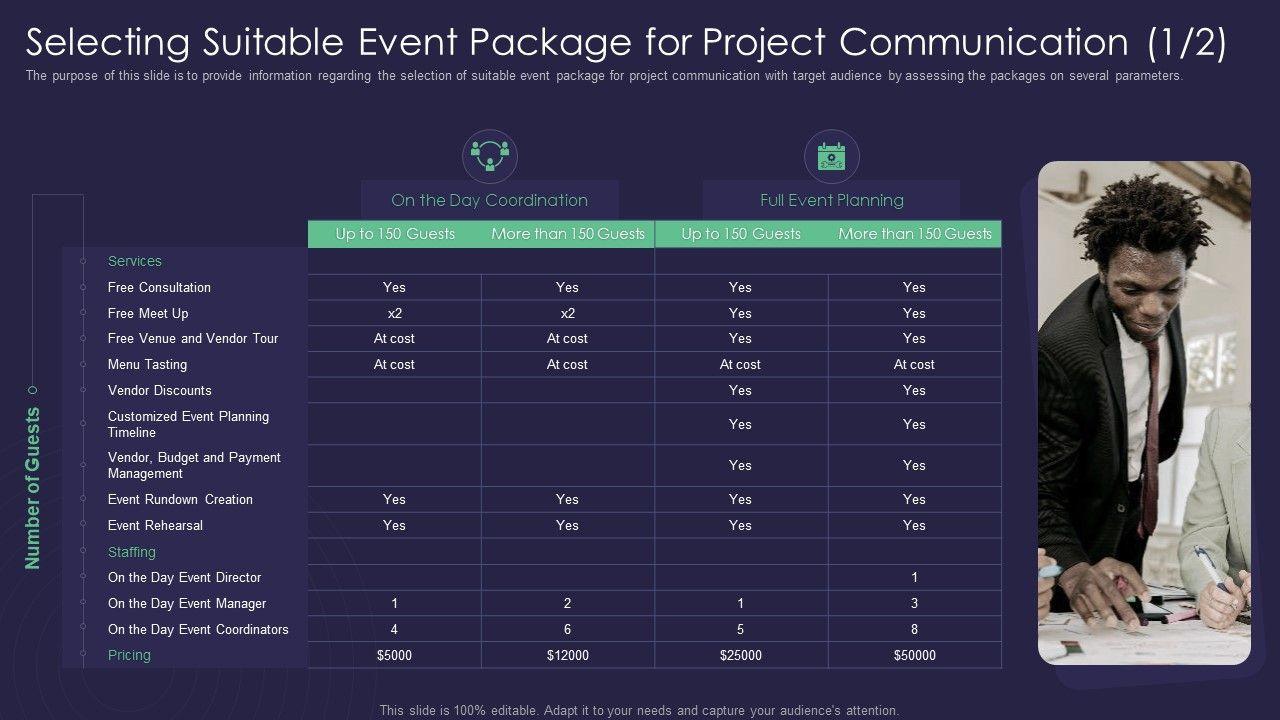 Selecting Suitable Event Package for Project Communication (1/2)

The purpose of this slide is to provide information regarding the selection of suitable event package for project communication with target audience by assessing the packages on several parameters.

Number of Guests

| | On the Day Coordination | | Full Event Planning | |
|---|---|---|---|---|
| | Up to 150 Guests | More than 150 Guests | Up to 150 Guests | More than 150 Guests |
| Services | | | | |
| Free Consultation | Yes | Yes | Yes | Yes |
| Free Meet Up | x2 | x2 | Yes | Yes |
| Free Venue and Vendor Tour | At cost | At cost | Yes | Yes |
| Menu Tasting | At cost | At cost | At cost | At cost |
| Vendor Discounts | | | Yes | Yes |
| Customized Event Planning Timeline | | | Yes | Yes |
| Vendor, Budget and Payment Management | | | Yes | Yes |
| Event Rundown Creation | Yes | Yes | Yes | Yes |
| Event Rehearsal | Yes | Yes | Yes | Yes |
| Staffing | | | | |
| On the Day Event Director | | | | 1 |
| On the Day Event Manager | 1 | 2 | 1 | 3 |
| On the Day Event Coordinators | 4 | 6 | 5 | 8 |
| Pricing | $5000 | $12000 | $25000 | $50000 |

This slide is 100% editable. Adapt it to your needs and capture your audience's attention.